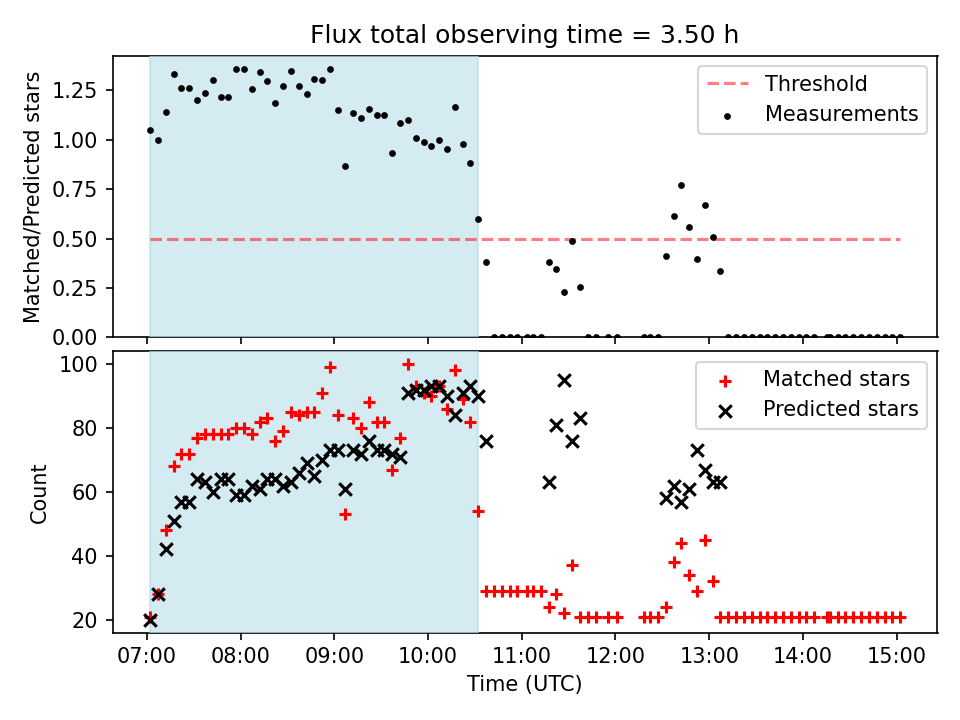 Flux total observing time = 3.50 h

Matched/Predicted stars

1.25
1.00
0.75
0.50
0.25
0.00

Threshold
Measurements

Count

100
80
60
40
20

Matched stars
Predicted stars

07:00 08:00 09:00 10:00 11:00 12:00 13:00 14:00 15:00

Time (UTC)